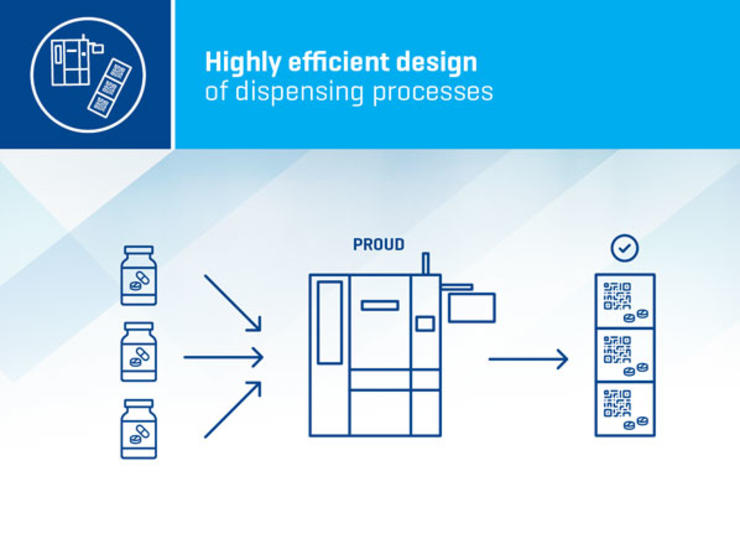 Highly efficient design
of dispensing processes

PROUD